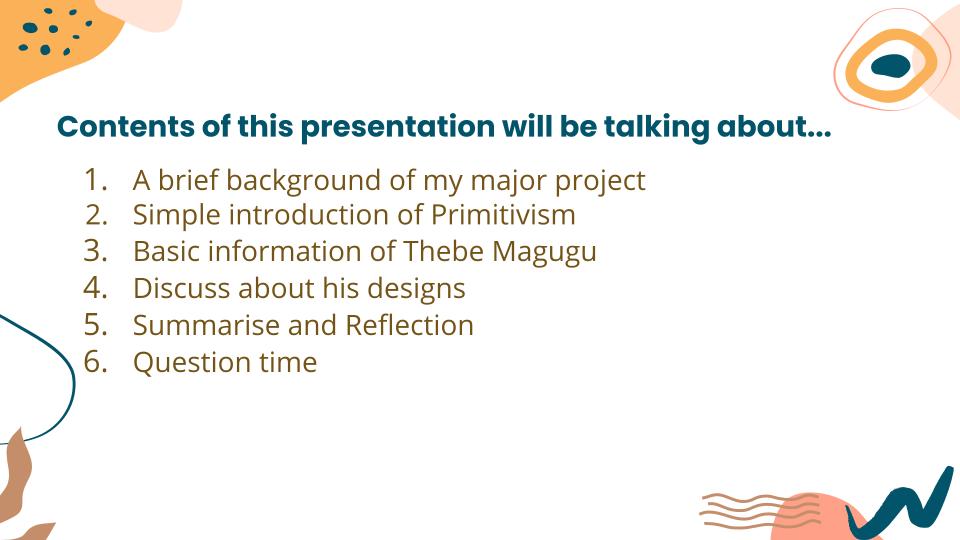 Contents of this presentation will be talking about...

1. A brief background of my major project
2. Simple introduction of Primitivism
3. Basic information of Thebe Magugu
4. Discuss about his designs
5. Summarise and Reflection
6. Question time